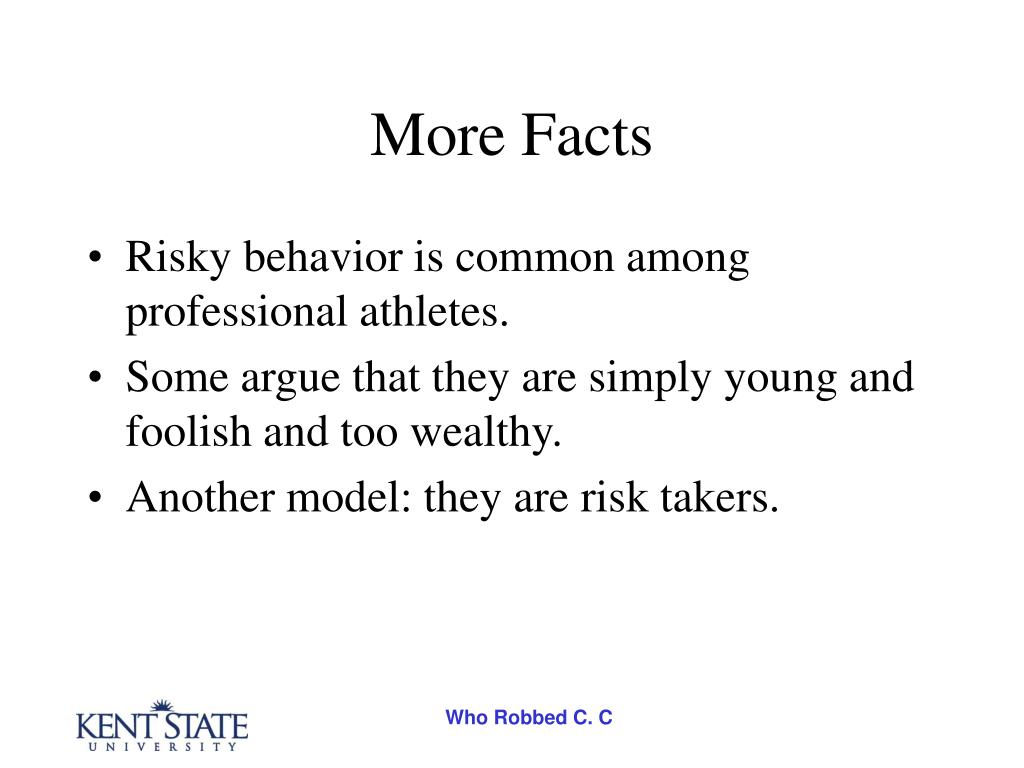 More Facts

• Risky behavior is common among professional athletes.
• Some argue that they are simply young and foolish and too wealthy.
• Another model: they are risk takers.

KENT STATE
UNIVERSITY

Who Robbed C. C